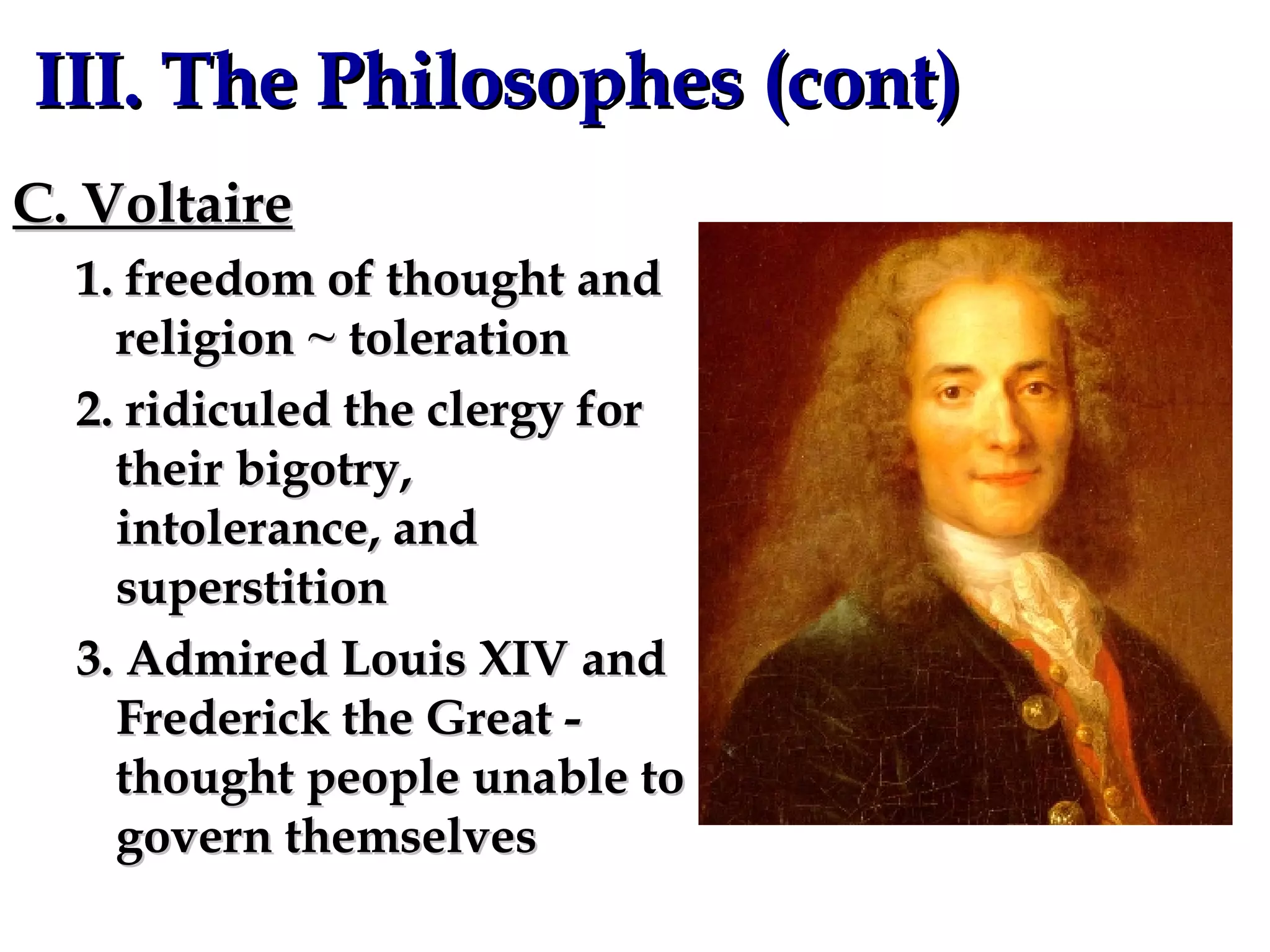 III. The Philosophes (cont)

C. Voltaire

1. freedom of thought and religion ~ toleration

2. ridiculed the clergy for their bigotry, intolerance, and superstition

3. Admired Louis XIV and Frederick the Great - thought people unable to govern themselves